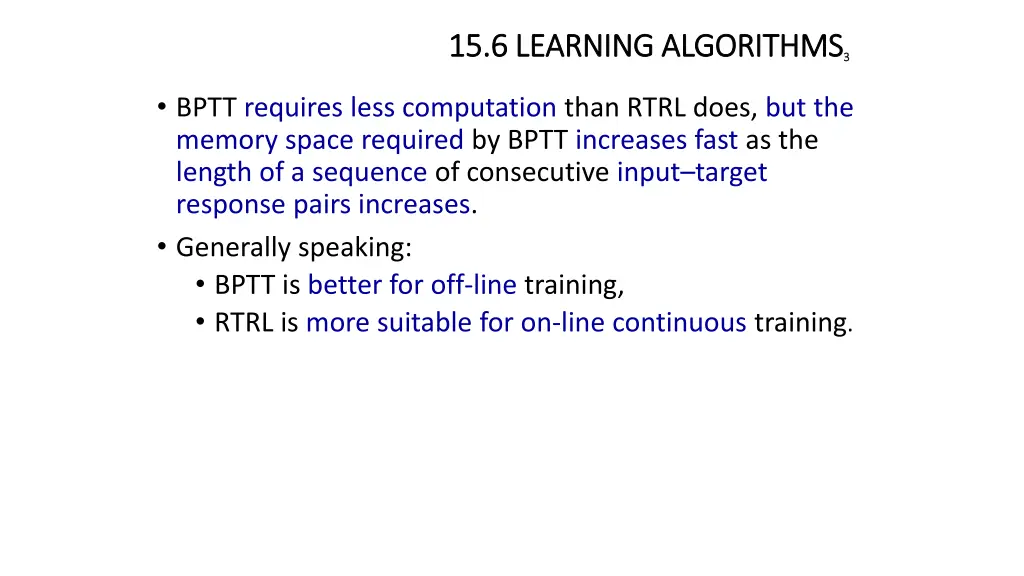 15.6 LEARNING ALGORITHMS$_3$

• BPTT requires less computation than RTRL does, but the memory space required by BPTT increases fast as the length of a sequence of consecutive input–target response pairs increases.

• Generally speaking:
  • BPTT is better for off-line training,
  • RTRL is more suitable for on-line continuous training.